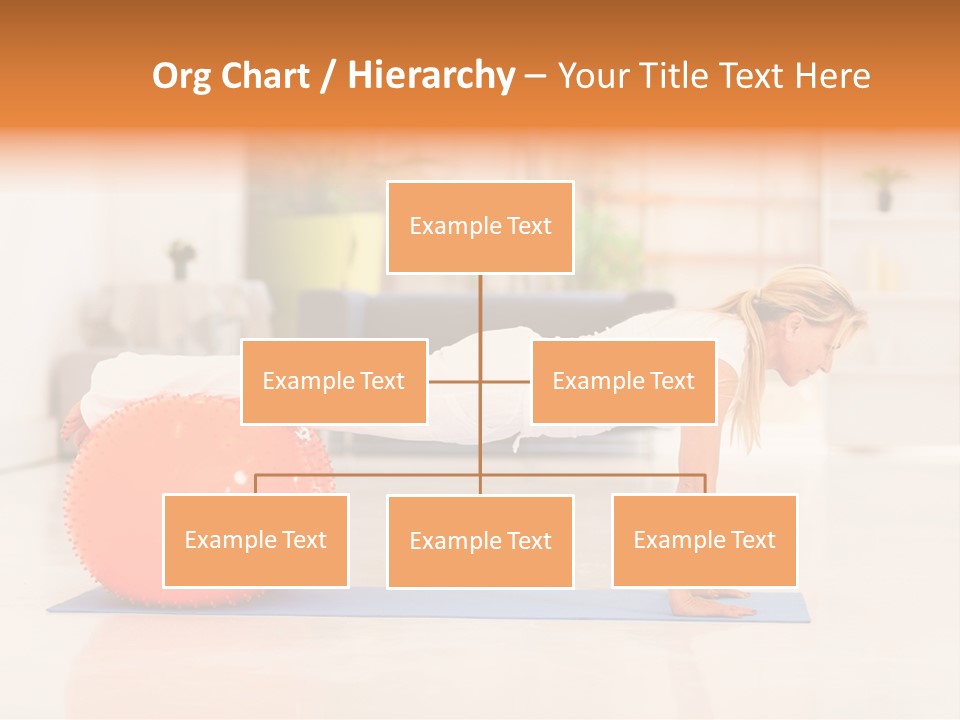 Org Chart / Hierarchy – Your Title Text Here

Example Text

Example Text

Example Text

Example Text

Example Text

Example Text